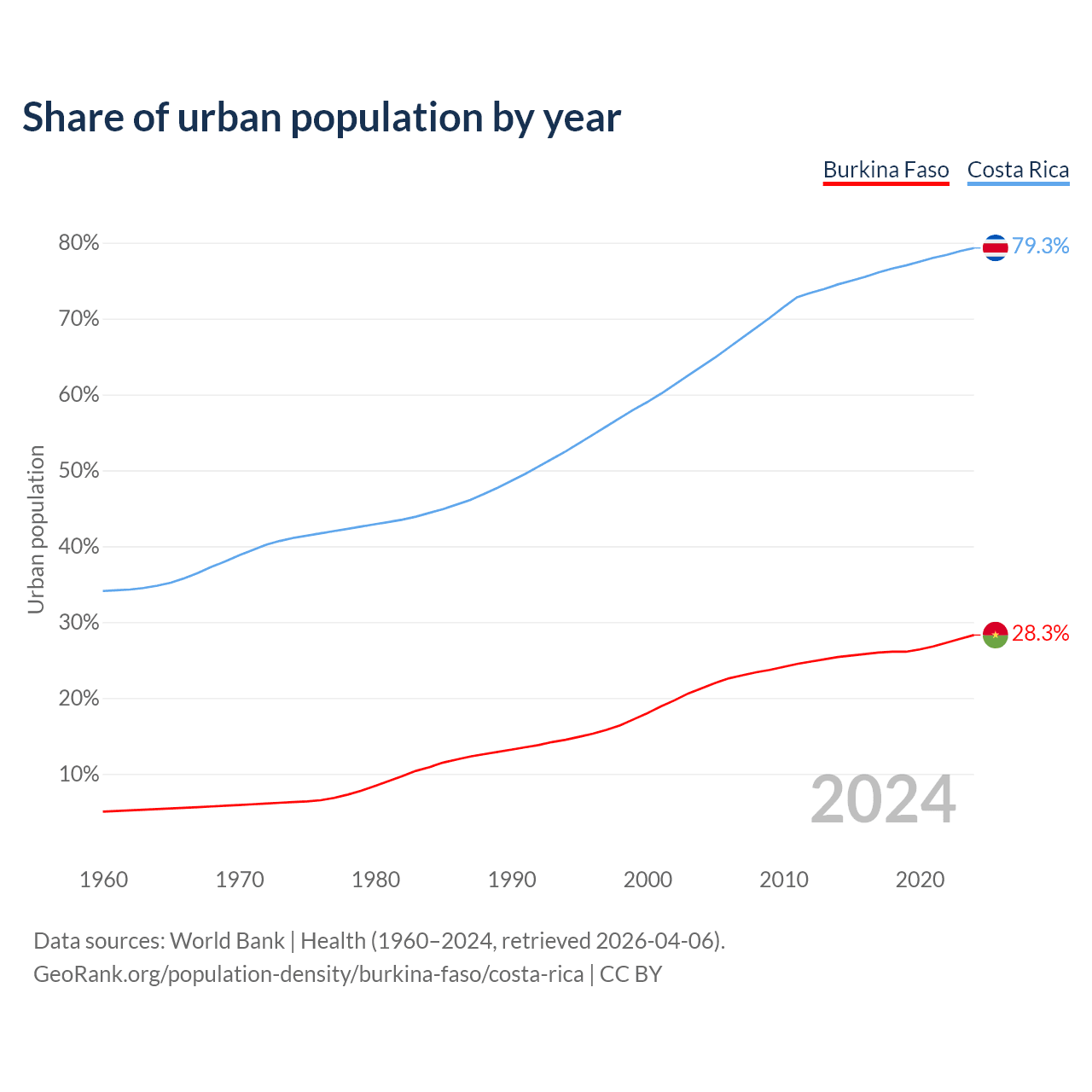 Share of urban population by year

Burkina Faso
Costa Rica

80%
70%
60%
50%
40%
30%
20%
10%

Urban population

79.3%
28.3%

2024

1960
1970
1980
1990
2000
2010
2020

Data sources: World Bank | Health (1960–2024, retrieved 2026-04-06).
GeoRank.org/population-density/burkina-faso/costa-rica | CC BY